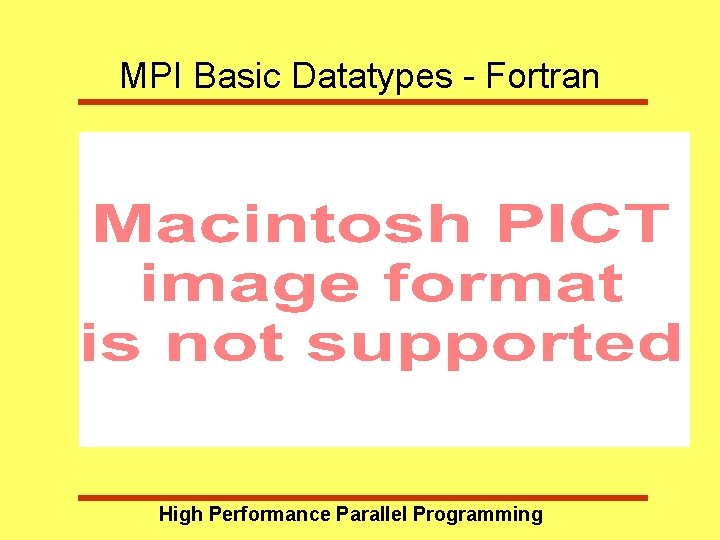 MPI Basic Datatypes - Fortran

Macintosh PICT image format is not supported

High Performance Parallel Programming